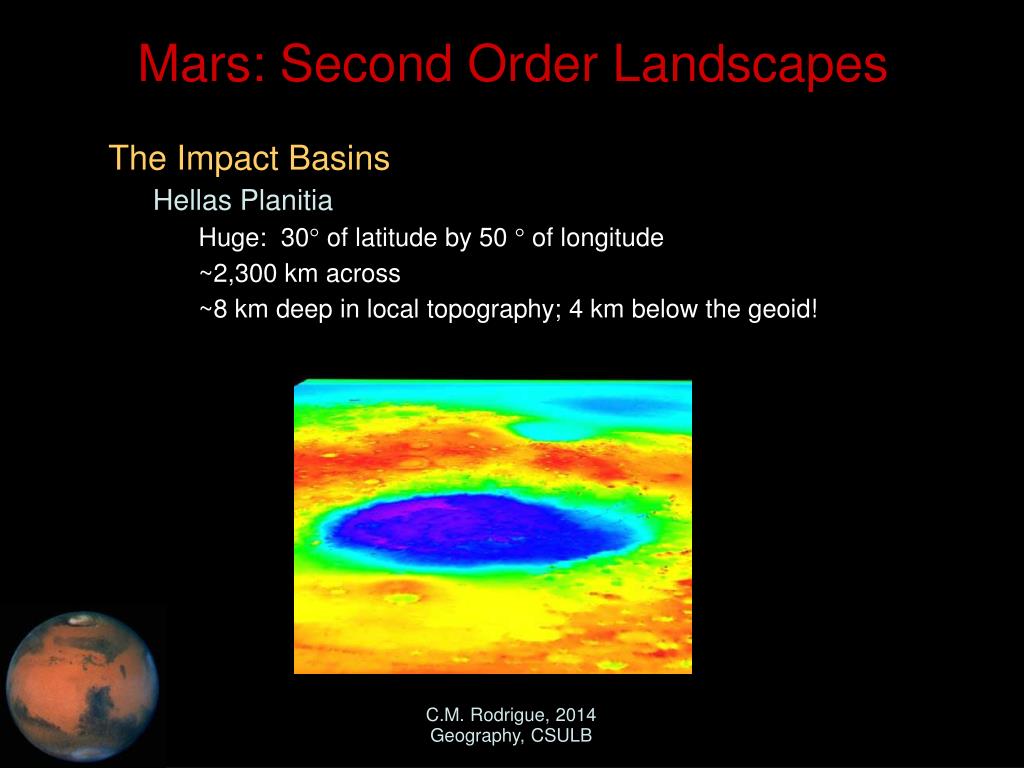 Mars: Second Order Landscapes

The Impact Basins

Hellas Planitia

Huge: 30° of latitude by 50 ° of longitude

~2,300 km across

~8 km deep in local topography; 4 km below the geoid!

C.M. Rodrigue, 2014
Geography, CSULB